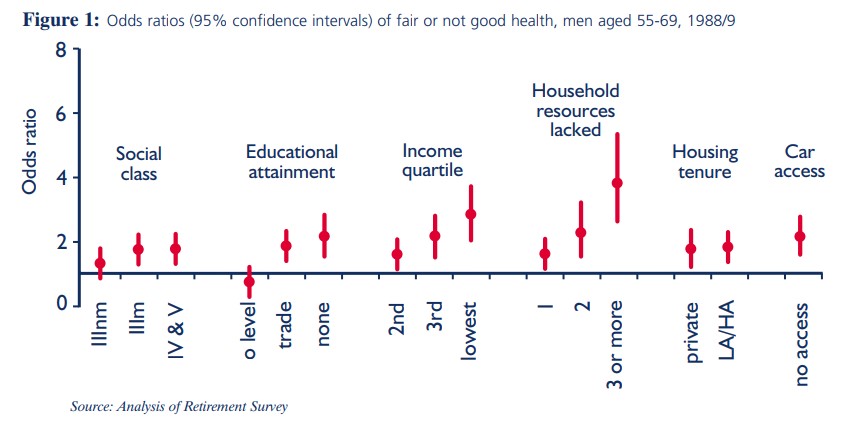 Figure 1: Odds ratios (95% confidence intervals) of fair or not good health, men aged 55-69, 1988/9

Odds ratio

8
6
4
2
0

Social class
Educational attainment
Income quartile
Household resources lacked
Housing tenure
Car access

IIInm
IIIm
IV & V
o level
trade
none
2nd
3rd
lowest
1
2
3 or more
private
LA/HA
no access

Source: Analysis of Retirement Survey